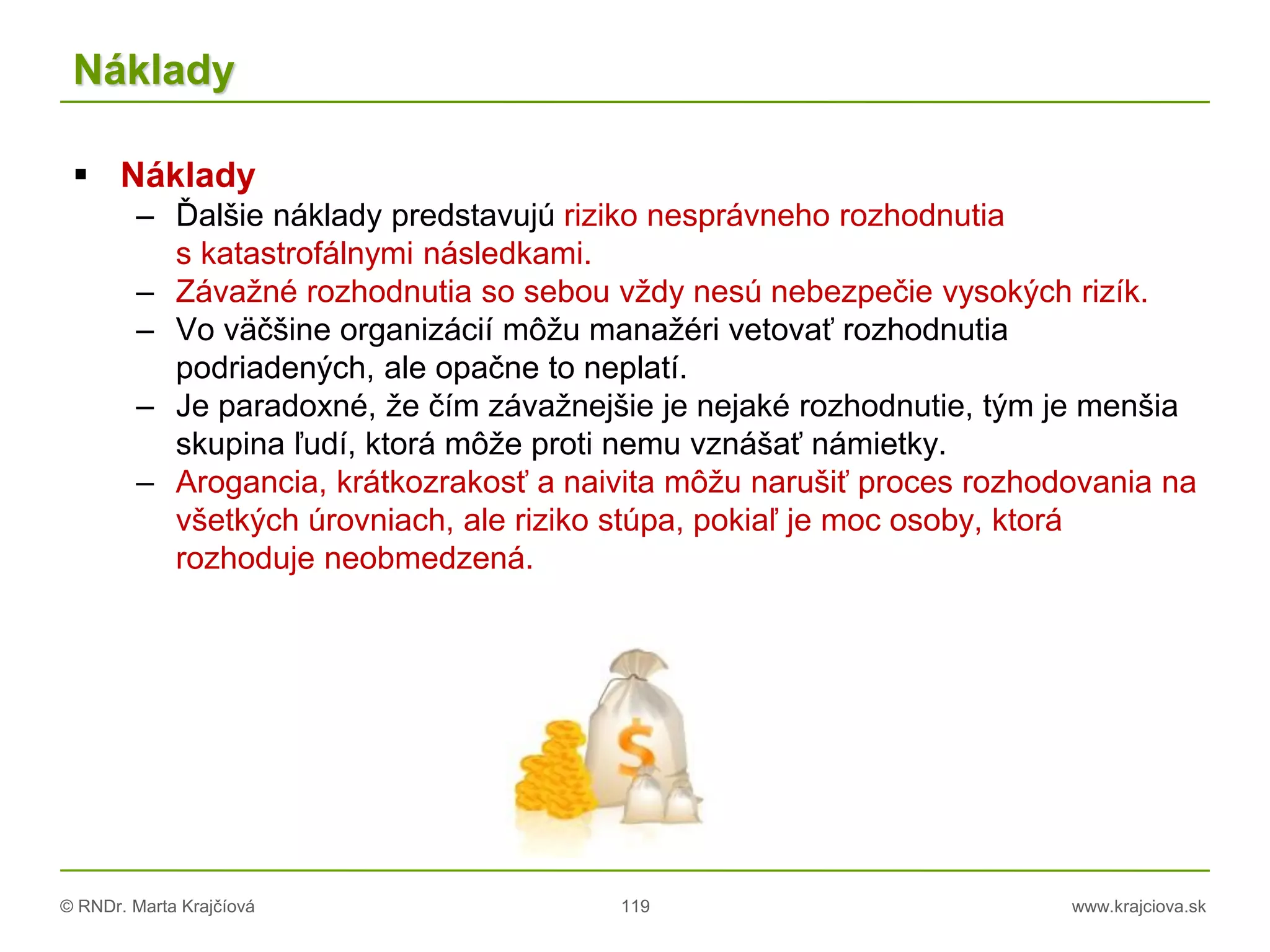 Náklady

▪ Náklady
– Ďalšie náklady predstavujú riziko nesprávneho rozhodnutia s katastrofálnymi následkami.
– Závažné rozhodnutia so sebou vždy nesú nebezpečie vysokých rizík.
– Vo väčšine organizácií môžu manažéri vetovať rozhodnutia podriadených, ale opačne to neplatí.
– Je paradoxné, že čím závažnejšie je nejaké rozhodnutie, tým je menšia skupina ľudí, ktorá môže proti nemu vznášať námietky.
– Arogancia, krátkozrakosť a naivita môžu narušiť proces rozhodovania na všetkých úrovniach, ale riziko stúpa, pokiaľ je moc osoby, ktorá rozhoduje neobmedzená.

$

© RNDr. Marta Krajčíová
119
www.krajciova.sk